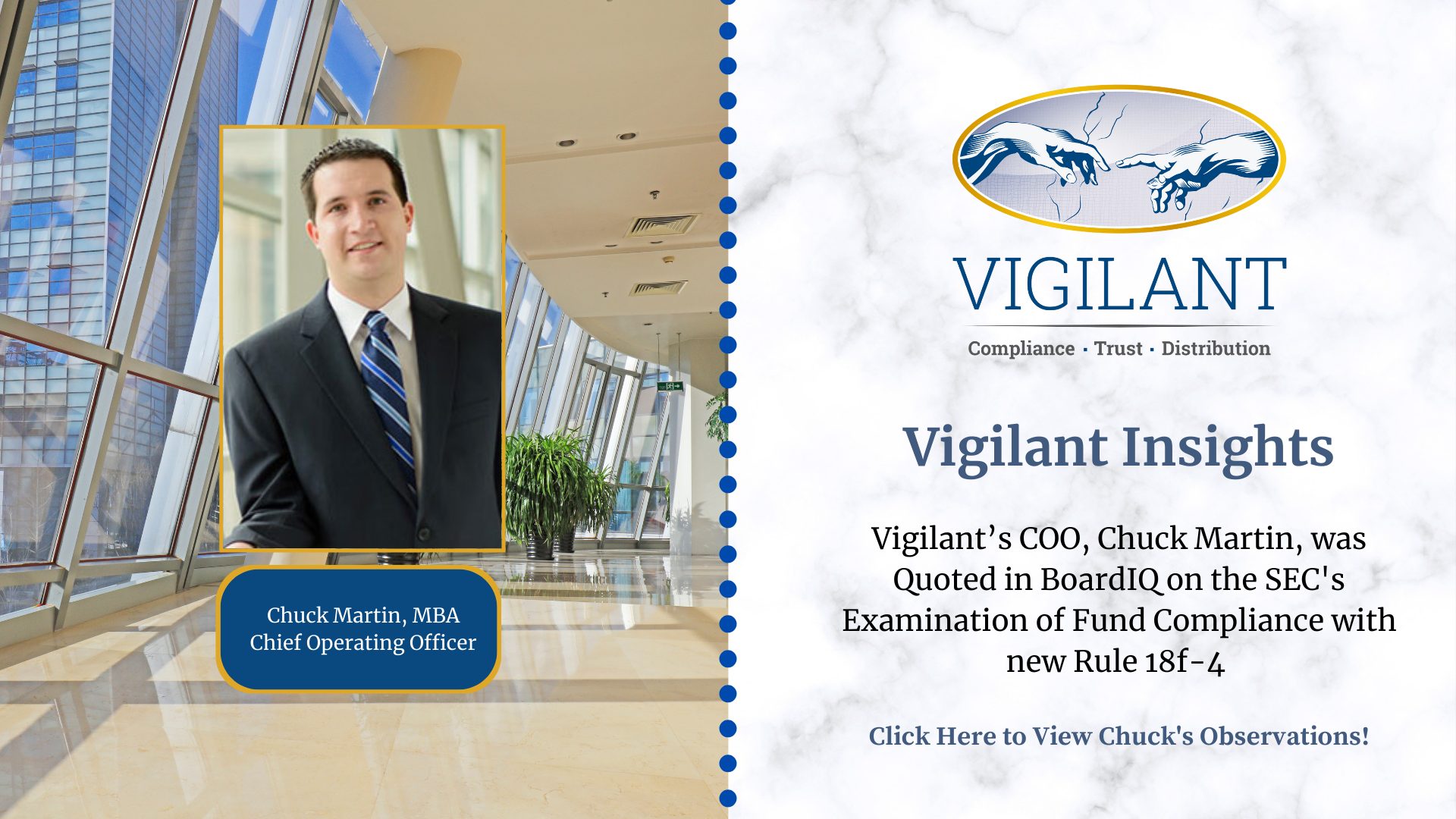 Chuck Martin, MBA
Chief Operating Officer

VIGILANT
Compliance · Trust · Distribution

Vigilant Insights

Vigilant's COO, Chuck Martin, was Quoted in BoardIQ on the SEC's Examination of Fund Compliance with new Rule 18f-4

Click Here to View Chuck's Observations!